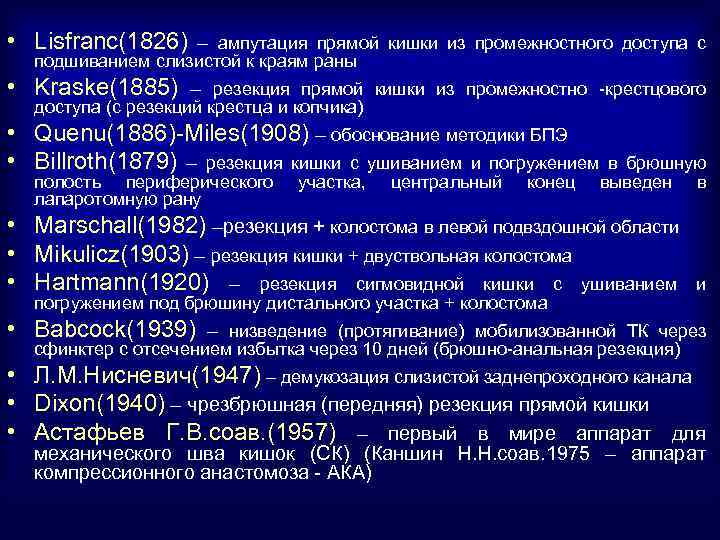 • Lisfranc(1826) – ампутация прямой кишки из промежностного доступа с подшиванием слизистой к краям раны
• Kraske(1885) – резекция прямой кишки из промежностно -крестцового доступа (с резекций крестца и копчика)
• Quenu(1886)-Miles(1908) – обоснование методики БПЭ
• Billroth(1879) – резекция кишки с ушиванием и погружением в брюшную полость периферического участка, центральный конец выведен в лапаротомную рану
• Marschall(1982) –резекция + колостома в левой подвздошной области
• Mikulicz(1903) – резекция кишки + двуствольная колостома
• Hartmann(1920) – резекция сигмовидной кишки с ушиванием и погружением под брюшину дистального участка + колостома
• Babcock(1939) – низведение (протягивание) мобилизованной ТК через сфинктер с отсечением избытка через 10 дней (брюшно-анальная резекция)
• Л.М.Нисневич(1947) – демукозация слизистой заднепроходного канала
• Dixon(1940) – чрезбрюшная (передняя) резекция прямой кишки
• Астафьев Г.В.соав.(1957) – первый в мире аппарат для механического шва кишок (СК) (Каншин Н.Н.соав.1975 – аппарат компрессионного анастомоза - АКА)